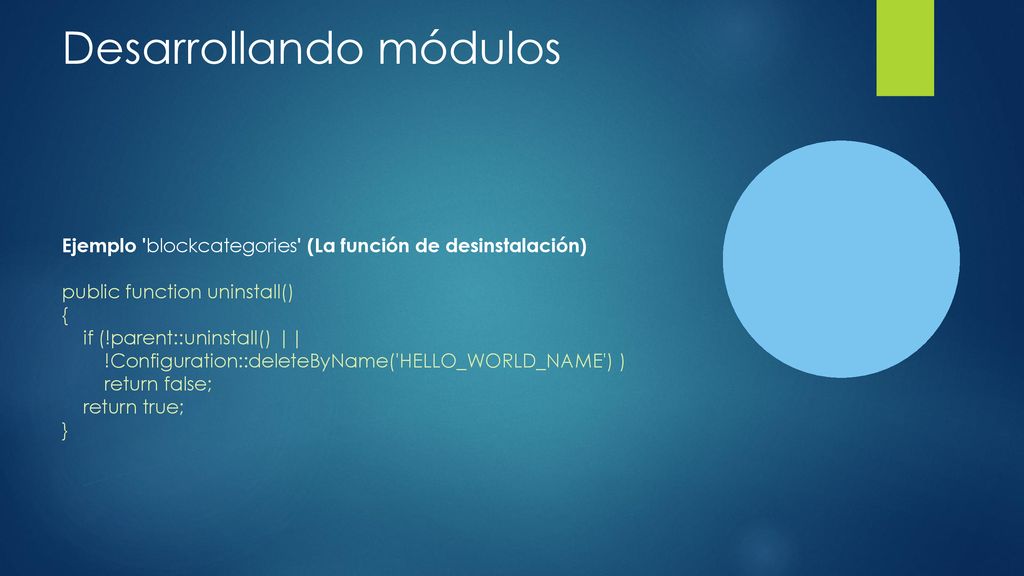 Desarrollando módulos

Ejemplo 'blockcategories' (La función de desinstalación)

public function uninstall()
{
if (!parent::uninstall() ||
!Configuration::deleteByName('HELLO_WORLD_NAME') )
return false;
return true;
}